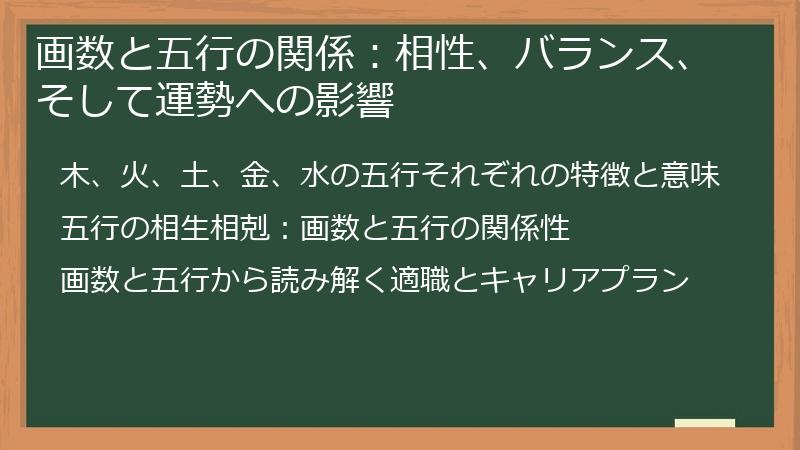 画数と五行の関係：相性、バランス、そして運勢への影響

木、火、土、金、水の五行それぞれの特徴と意味

五行の相生相剋：画数と五行の関係性

画数と五行から読み解く適職とキャリアプラン